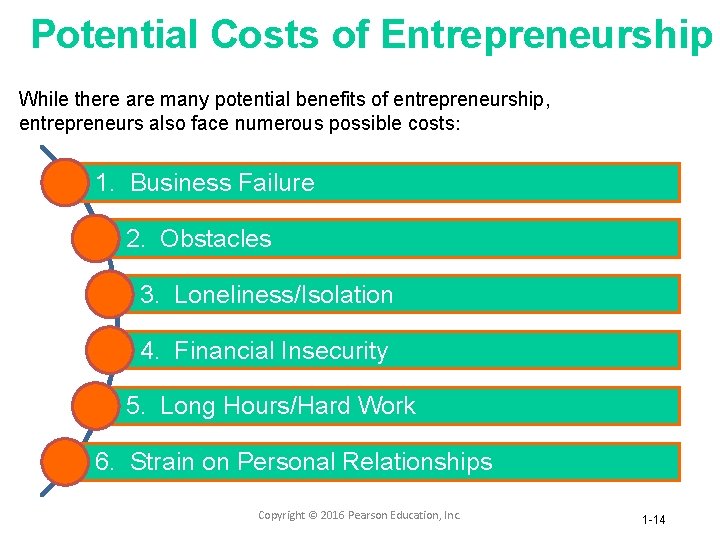 Potential Costs of Entrepreneurship

While there are many potential benefits of entrepreneurship, entrepreneurs also face numerous possible costs:

1. Business Failure

2. Obstacles

3. Loneliness/Isolation

4. Financial Insecurity

5. Long Hours/Hard Work

6. Strain on Personal Relationships

Copyright © 2016 Pearson Education, Inc.

1-14